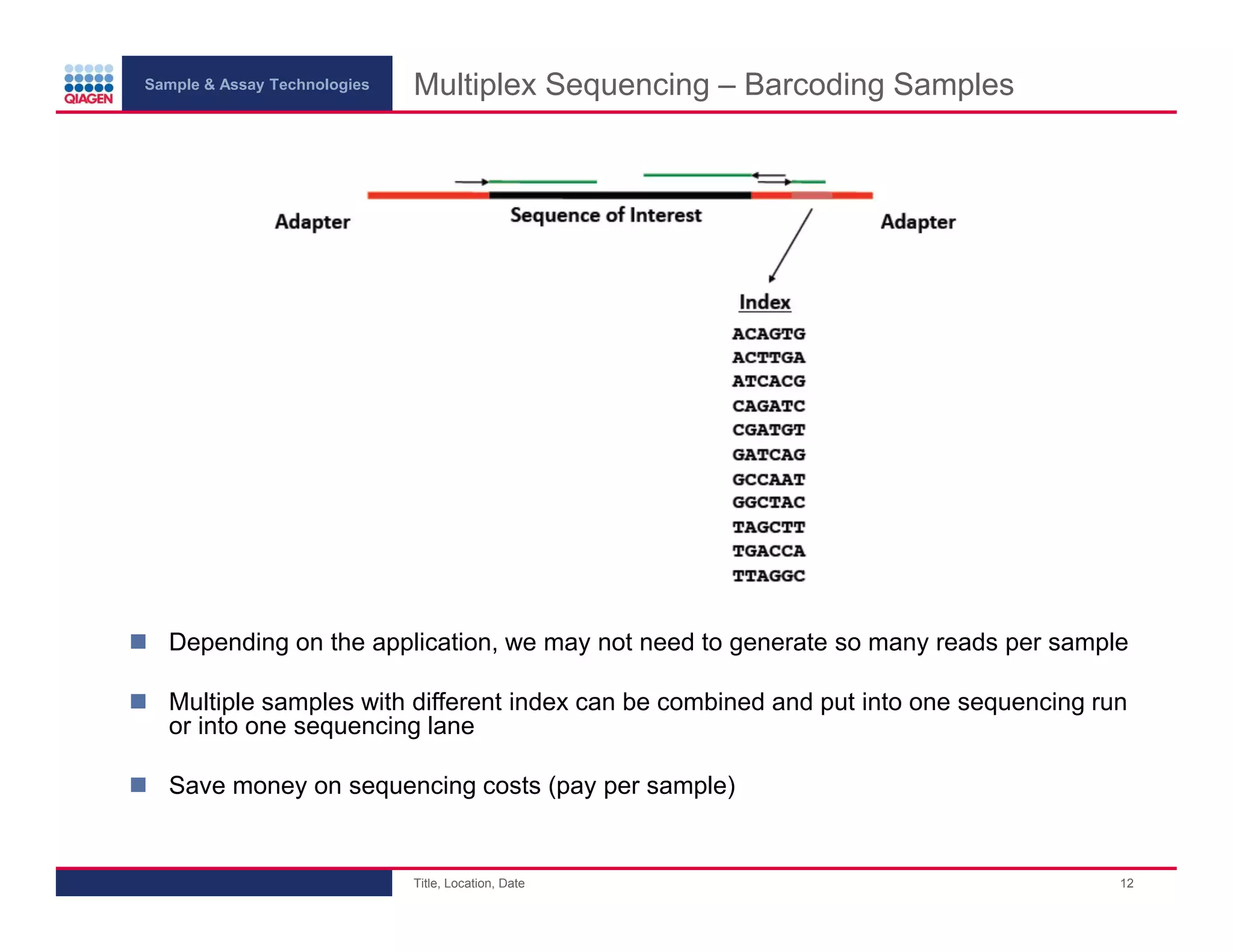 QIAGEN

Sample & Assay Technologies

Multiplex Sequencing – Barcoding Samples

Adapter

Sequence of Interest

Adapter

Index

ACAGTG
ACTTGA
ATCACG
CAGATC
CGATGT
GATCAG
GCCAAT
GGCTAC
TAGCTT
TGACCA
TTAGGC

Depending on the application, we may not need to generate so many reads per sample

Multiple samples with different index can be combined and put into one sequencing run or into one sequencing lane

Save money on sequencing costs (pay per sample)

Title, Location, Date

12